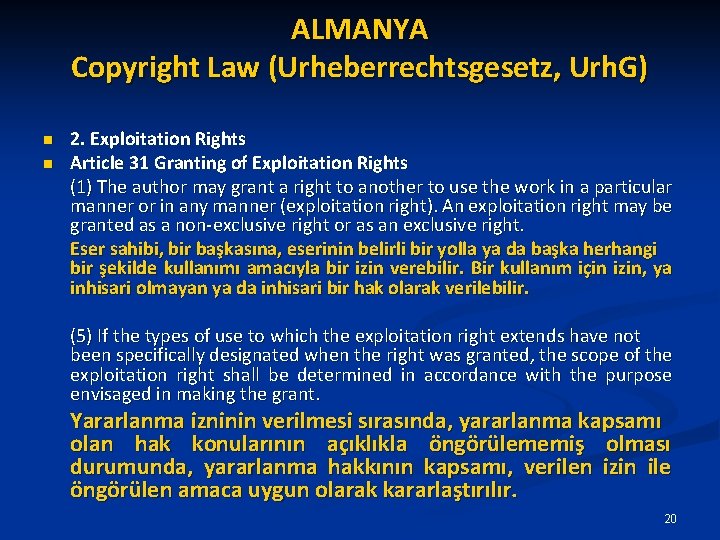 ALMANYA
Copyright Law (Urheberrechtsgesetz, UrhG)

2. Exploitation Rights

Article 31 Granting of Exploitation Rights

(1) The author may grant a right to another to use the work in a particular manner or in any manner (exploitation right). An exploitation right may be granted as a non-exclusive right or as an exclusive right.

Eser sahibi, bir başkasına, eserinin belirli bir yolla ya da başka herhangi bir şekilde kullanımı amacıyla bir izin verebilir. Bir kullanım için izin, ya inhisari olmayan ya da inhisari bir hak olarak verilebilir.

(5) If the types of use to which the exploitation right extends have not been specifically designated when the right was granted, the scope of the exploitation right shall be determined in accordance with the purpose envisaged in making the grant.

Yararlanma izninin verilmesi sırasında, yararlanma kapsamı olan hak konularının açıklıkla öngörülememiş olması durumunda, yararlanma hakkının kapsamı, verilen izin ile öngörülen amaca uygun olarak kararlaştırılır.

20